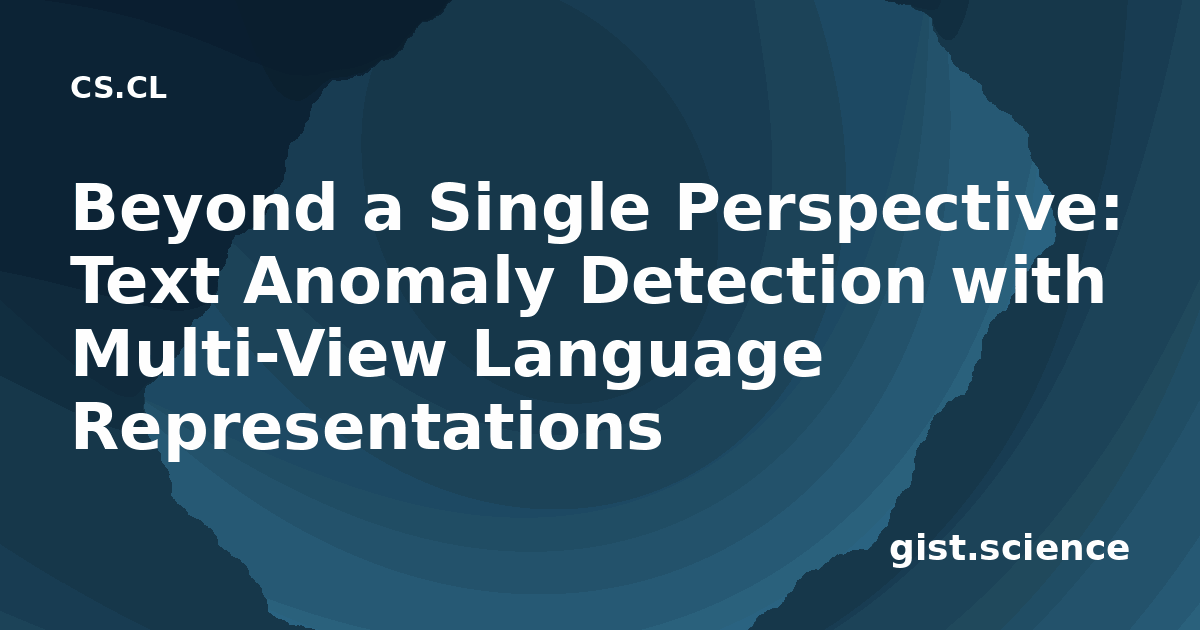 CS.CL

Beyond a Single Perspective: Text Anomaly Detection with Multi-View Language Representations

gist.science